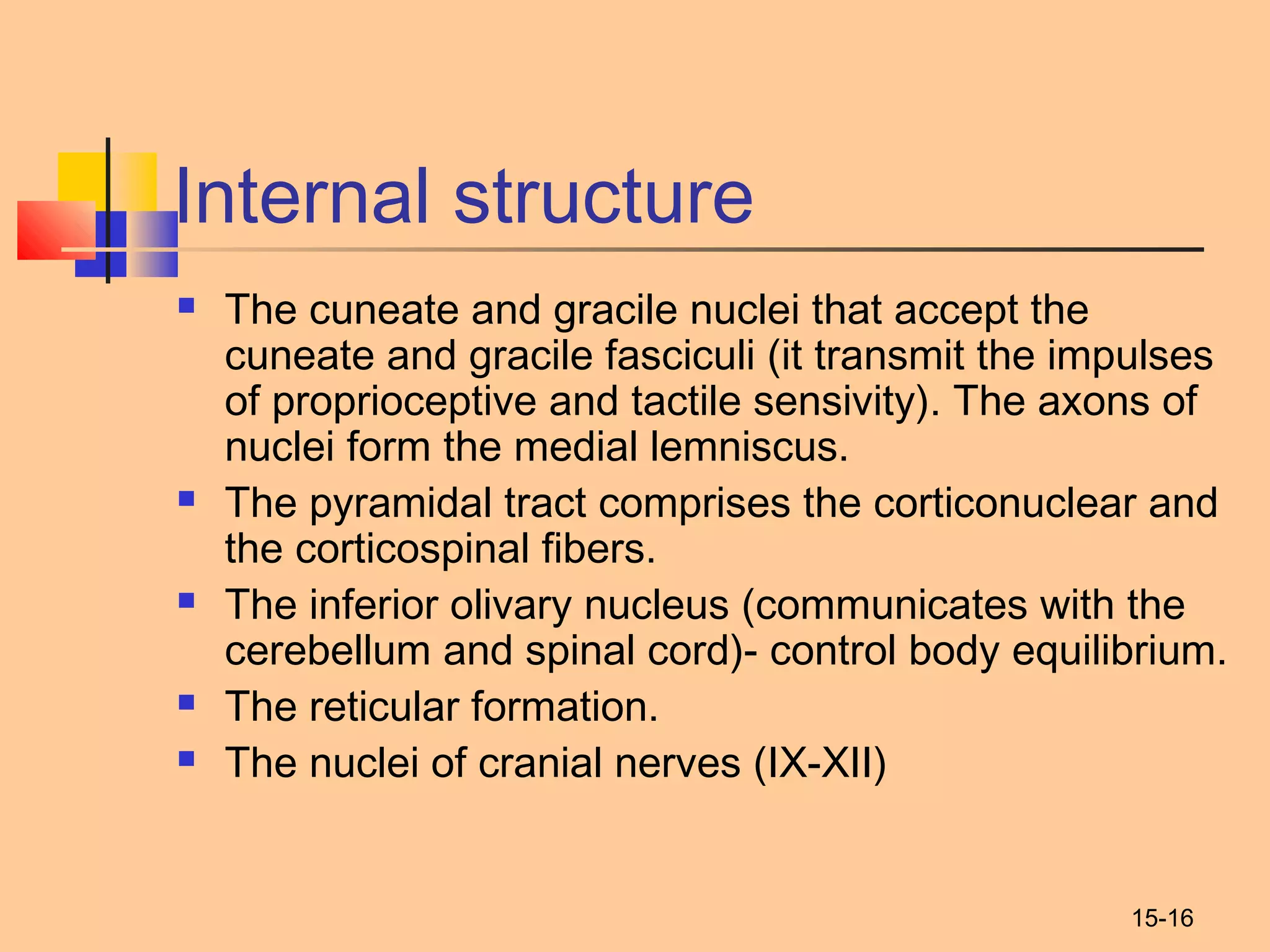 Internal structure

- The cuneate and gracile nuclei that accept the cuneate and gracile fasciculi (it transmit the impulses of proprioceptive and tactile sensivity). The axons of nuclei form the medial lemniscus.
- The pyramidal tract comprises the corticonuclear and the corticospinal fibers.
- The inferior olivary nucleus (communicates with the cerebellum and spinal cord)- control body equilibrium.
- The reticular formation.
- The nuclei of cranial nerves (IX-XII)

15-16